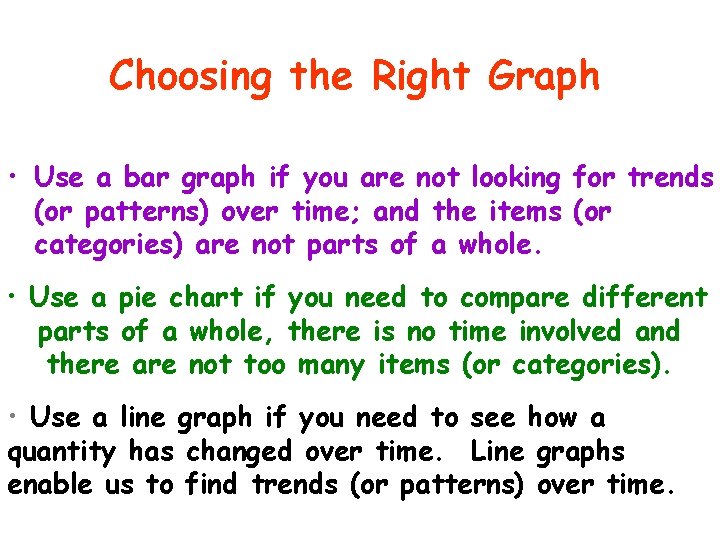 Choosing the Right Graph

• Use a bar graph if you are not looking for trends (or patterns) over time; and the items (or categories) are not parts of a whole.

• Use a pie chart if you need to compare different parts of a whole, there is no time involved and there are not too many items (or categories).

• Use a line graph if you need to see how a quantity has changed over time. Line graphs enable us to find trends (or patterns) over time.